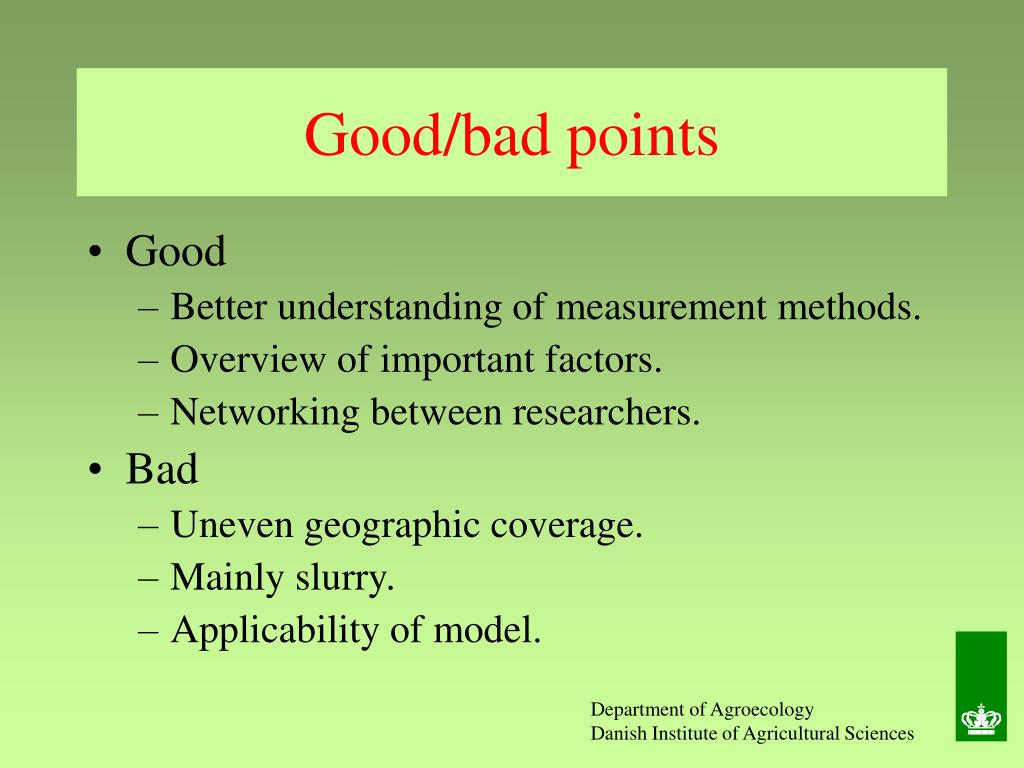 Good/bad points

• Good
– Better understanding of measurement methods.
– Overview of important factors.
– Networking between researchers.
• Bad
– Uneven geographic coverage.
– Mainly slurry.
– Applicability of model.

Department of Agroecology
Danish Institute of Agricultural Sciences